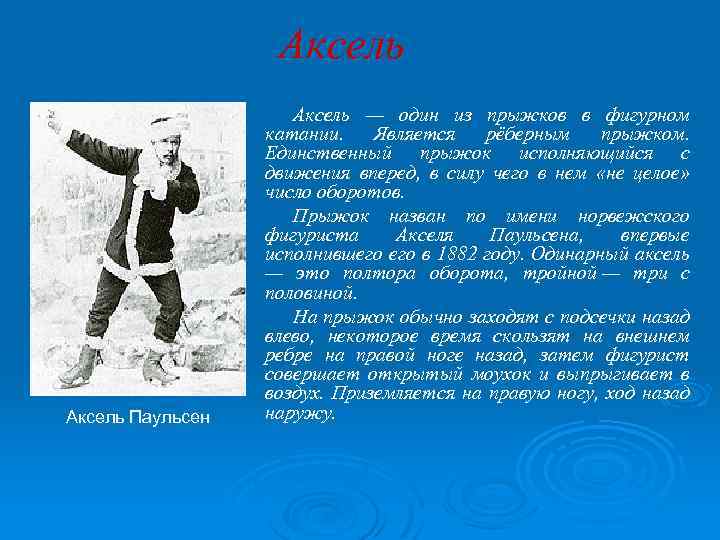 Аксель

Аксель — один из прыжков в фигурном катании. Является рёберным прыжком. Единственный прыжок исполняющийся с движения вперед, в силу чего в нем «не целое» число оборотов.

Прыжок назван по имени норвежского фигуриста Акселя Паульсена, впервые исполнившего его в 1882 году. Одинарный аксель — это полтора оборота, тройной — три с половиной.

На прыжок обычно заходят с подсечки назад влево, некоторое время скользят на внешнем ребре на правой ноге назад, затем фигурист совершает открытый моухок и выпрыгивает в воздух. Приземляется на правую ногу, ход назад наружу.

Аксель Паульсен